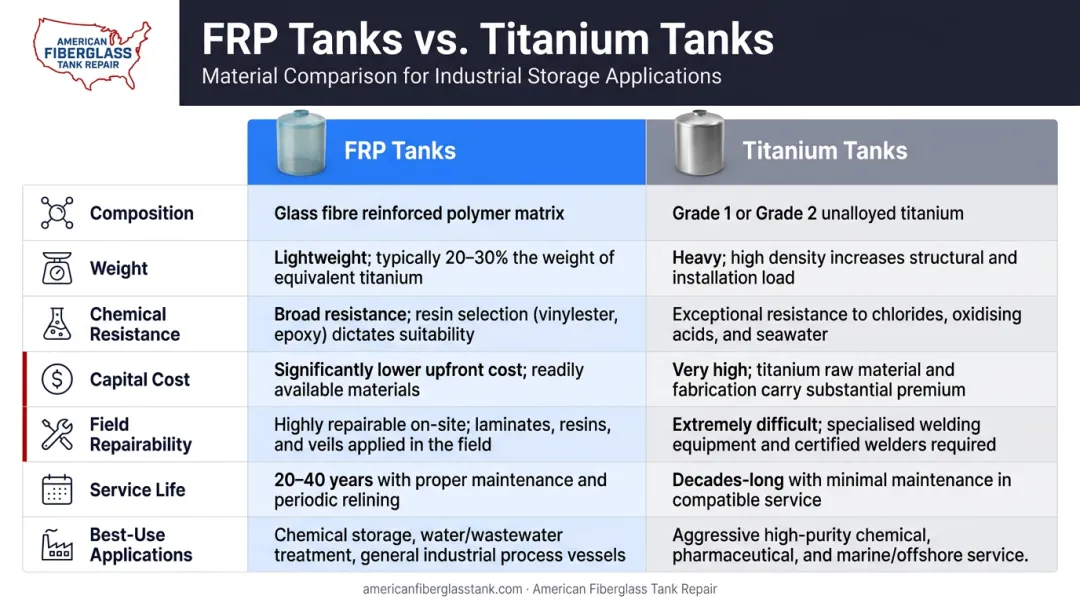 AMERICAN FIBERGLASS TANK REPAIR

FRP Tanks vs. Titanium Tanks

Material Comparison for Industrial Storage Applications

| | FRP Tanks | Titanium Tanks |
|---|---|---|
| Composition | Glass fibre reinforced polymer matrix | Grade 1 or Grade 2 unalloyed titanium |
| Weight | Lightweight; typically 20–30% the weight of equivalent titanium | Heavy; high density increases structural and installation load |
| Chemical Resistance | Broad resistance; resin selection (vinylester, epoxy) dictates suitability | Exceptional resistance to chlorides, oxidising acids, and seawater |
| Capital Cost | Significantly lower upfront cost; readily available materials | Very high; titanium raw material and fabrication carry substantial premium |
| Field Repairability | Highly repairable on-site; laminates, resins, and veils applied in the field | Extremely difficult; specialised welding equipment and certified welders required |
| Service Life | 20–40 years with proper maintenance and periodic relining | Decades-long with minimal maintenance in compatible service |
| Best-Use Applications | Chemical storage, water/wastewater treatment, general industrial process vessels | Aggressive high-purity chemical, pharmaceutical, and marine/offshore service. |

americanfiberglasstank.com · American Fiberglass Tank Repair